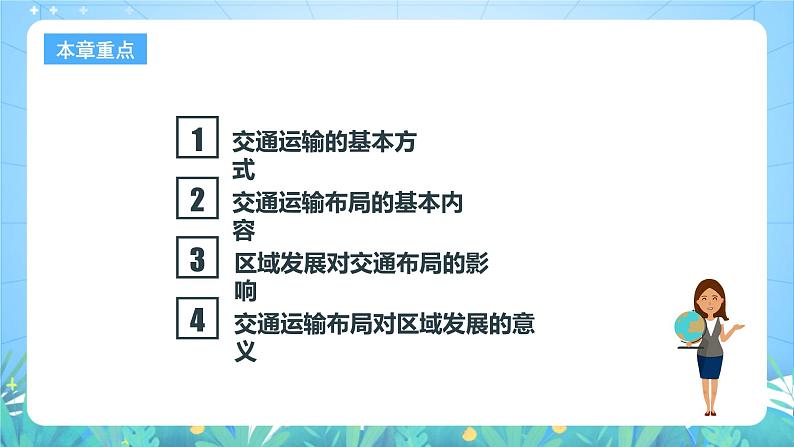 本章重点

1 交通运输的基本方式

2 交通运输布局的基本内容

3 区域发展对交通布局的影响

4 交通运输布局对区域发展的意义